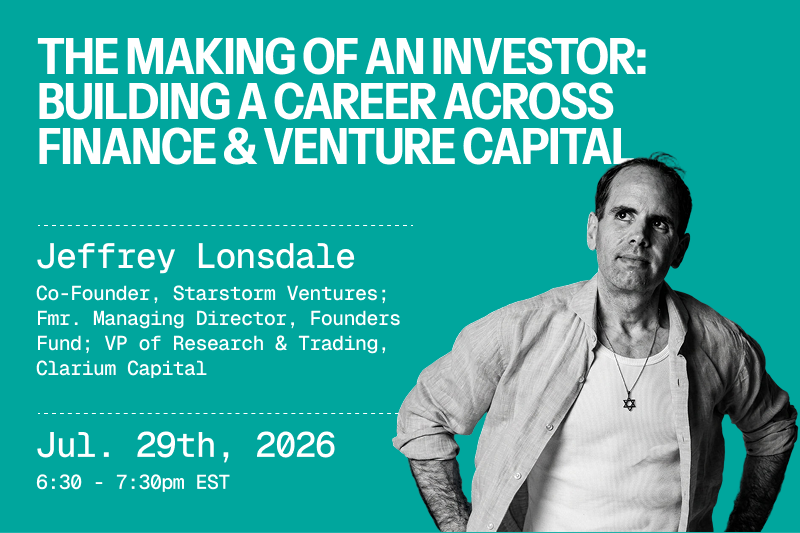 THE MAKING OF AN INVESTOR: BUILDING A CAREER ACROSS FINANCE & VENTURE CAPITAL

Jeffrey Lonsdale

Co-Founder, Starstorm Ventures; Fmr. Managing Director, Founders Fund; VP of Research & Trading, Clarium Capital

Jul. 29th, 2026

6:30 - 7:30pm EST